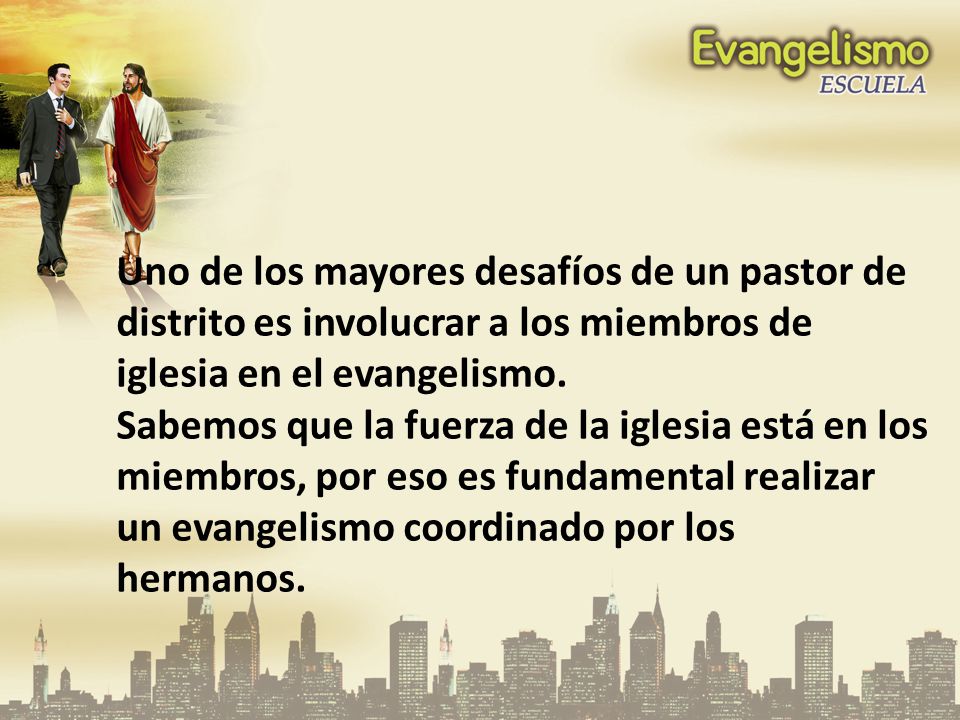 Evangelismo
ESCUELA

Uno de los mayores desafíos de un pastor de distrito es involucrar a los miembros de iglesia en el evangelismo.
Sabemos que la fuerza de la iglesia está en los miembros, por eso es fundamental realizar un evangelismo coordinado por los hermanos.